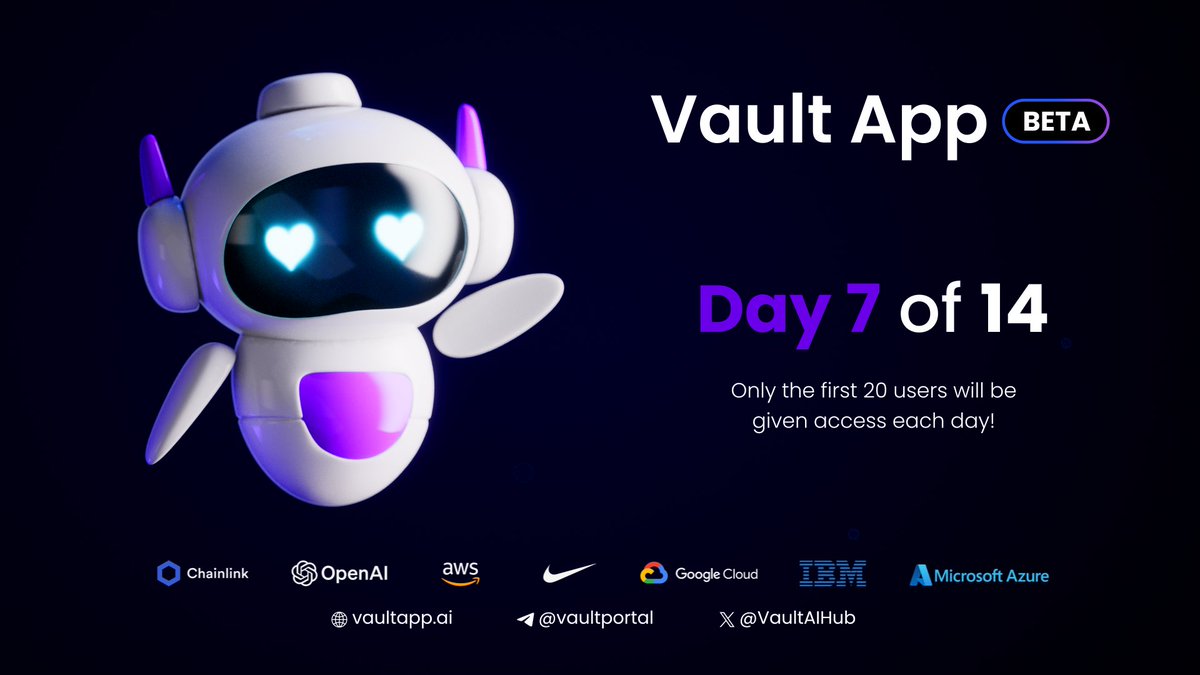 Vault App BETA

Day 7 of 14

Only the first 20 users will be given access each day!

Chainlink OpenAI aws Google Cloud IBM Microsoft Azure

vaultapp.ai @vaultportal @VaultAIHub